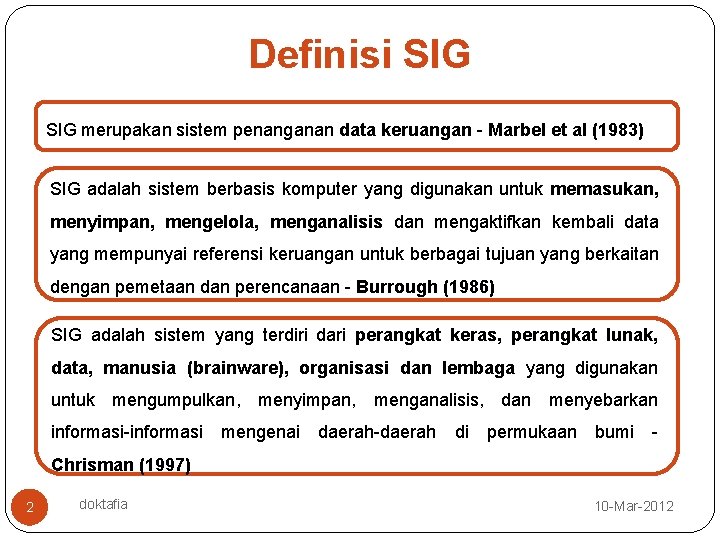 Definisi SIG

SIG merupakan sistem penanganan data keruangan - Marbel et al (1983)

SIG adalah sistem berbasis komputer yang digunakan untuk memasukan, menyimpan, mengelola, menganalisis dan mengaktifkan kembali data yang mempunyai referensi keruangan untuk berbagai tujuan yang berkaitan dengan pemetaan dan perencanaan - Burrough (1986)

SIG adalah sistem yang terdiri dari perangkat keras, perangkat lunak, data, manusia (brainware), organisasi dan lembaga yang digunakan untuk mengumpulkan, menyimpan, menganalisis, dan menyebarkan informasi-informasi mengenai daerah-daerah di permukaan bumi - Chrisman (1997)

2

doktafia

10-Mar-2012